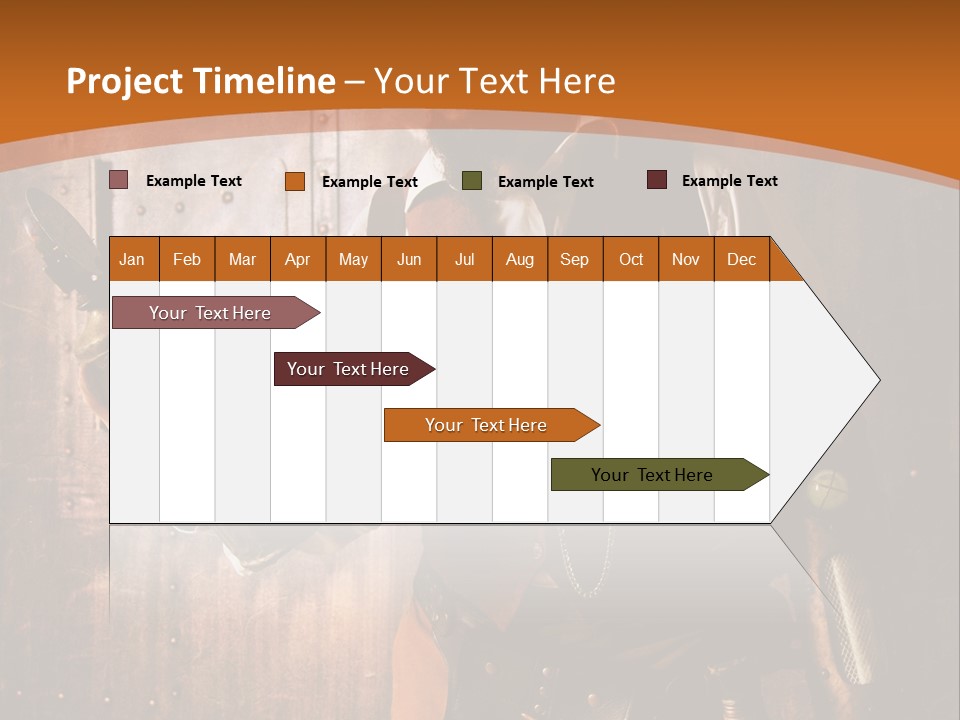 Project Timeline – Your Text Here

Example Text Example Text Example Text Example Text

| Jan | Feb | Mar | Apr | May | Jun | Jul | Aug | Sep | Oct | Nov | Dec |
|---|---|---|---|---|---|---|---|---|---|---|---|

Your Text Here

Your Text Here

Your Text Here

Your Text Here